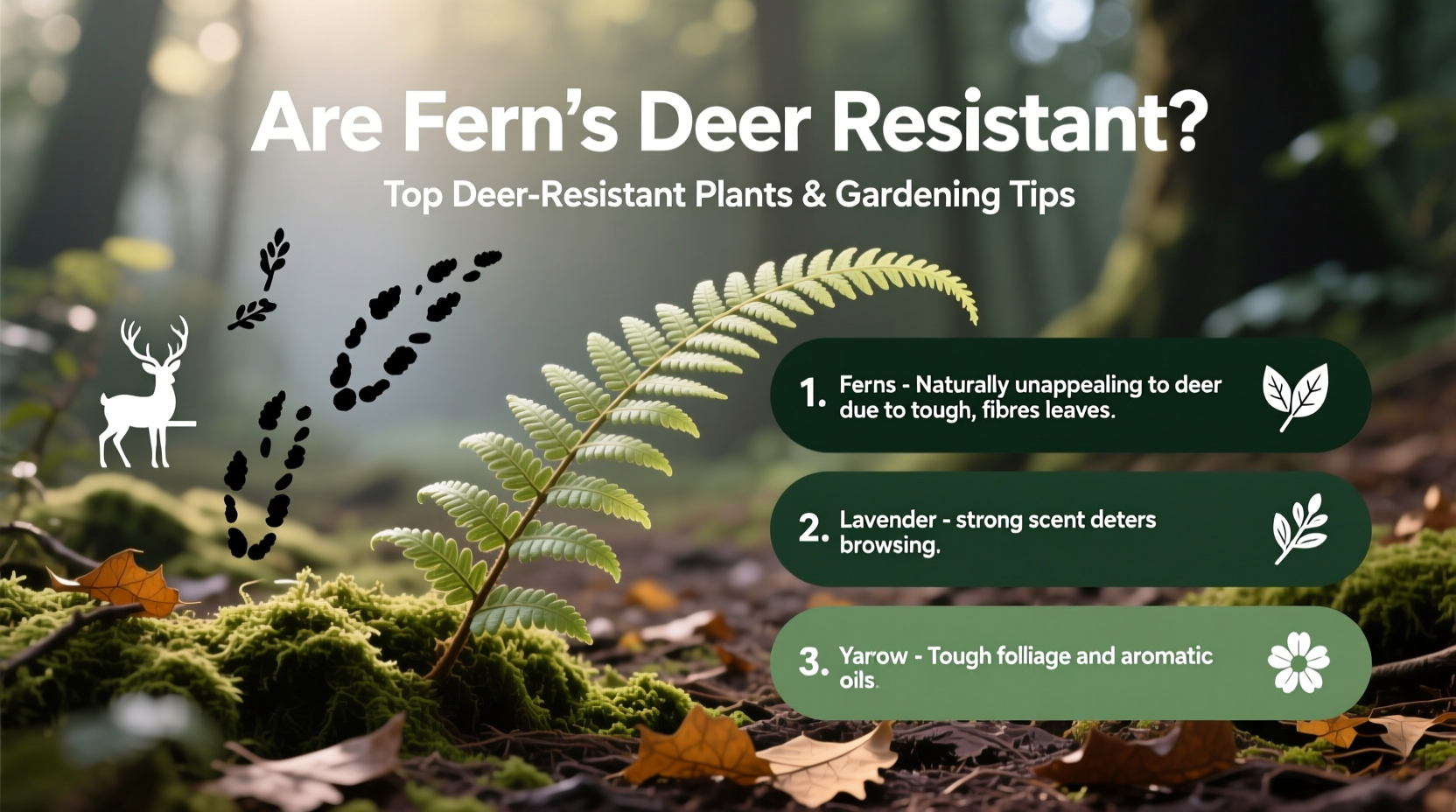 Are Fern's Deer Resistant?

Top Deer-Resistant Plants & Gardening Tips

1. Ferns - Naturally unappealing to deer due to tough, fibres leaves.

2. Lavender - strong scent deters browsing.

3. Yarow - Tough folliage and aromatic oils.